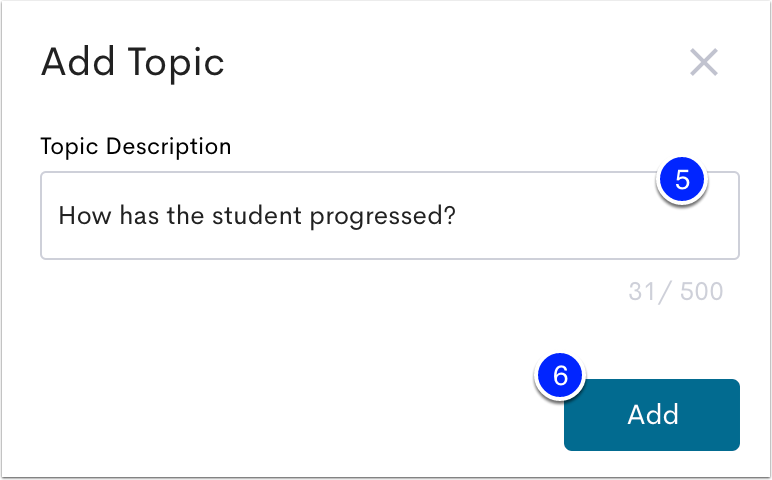 Add Topic

Topic Description

5

How has the student progressed?

31/ 500

6

Add